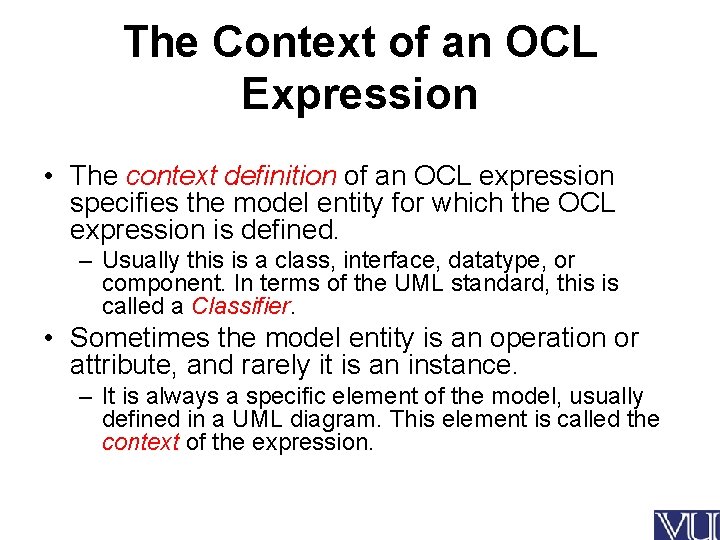 The Context of an OCL Expression

• The context definition of an OCL expression specifies the model entity for which the OCL expression is defined.
– Usually this is a class, interface, datatype, or component. In terms of the UML standard, this is called a Classifier.

• Sometimes the model entity is an operation or attribute, and rarely it is an instance.
– It is always a specific element of the model, usually defined in a UML diagram. This element is called the context of the expression.

VU